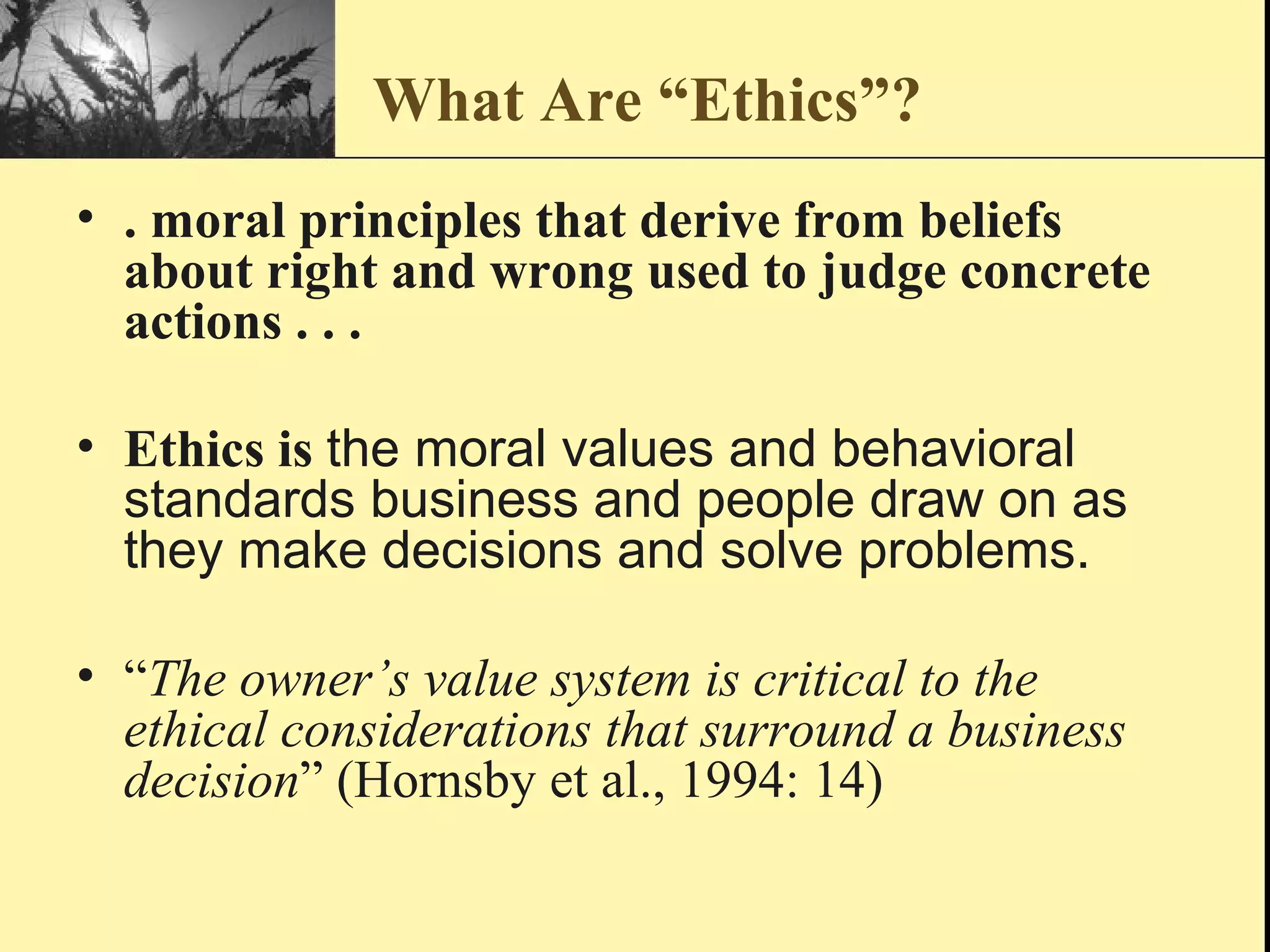 What Are “Ethics”?

• . moral principles that derive from beliefs about right and wrong used to judge concrete actions . . .

• Ethics is the moral values and behavioral standards business and people draw on as they make decisions and solve problems.

• “The owner’s value system is critical to the ethical considerations that surround a business decision” (Hornsby et al., 1994: 14)